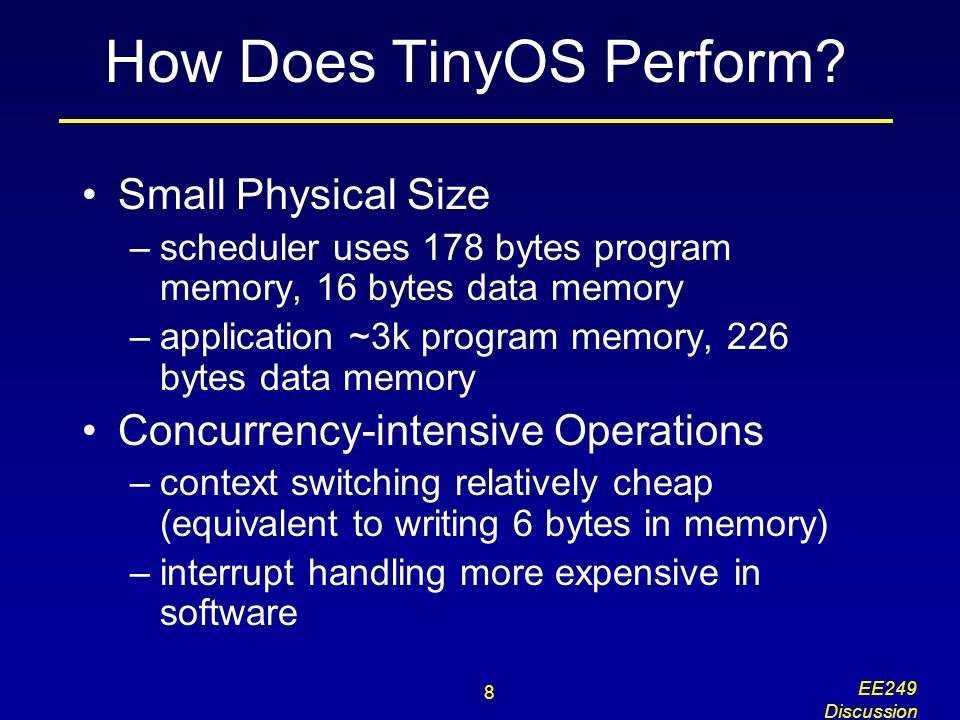 How Does TinyOS Perform?

• Small Physical Size
– scheduler uses 178 bytes program memory, 16 bytes data memory
– application ~3k program memory, 226 bytes data memory
• Concurrency-intensive Operations
– context switching relatively cheap (equivalent to writing 6 bytes in memory)
– interrupt handling more expensive in software

8

EE249 Discussion